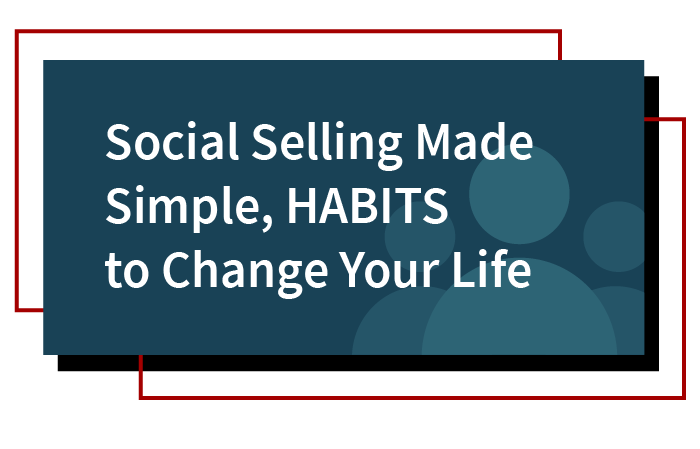 Social Selling Made Simple, HABITS to Change Your Life